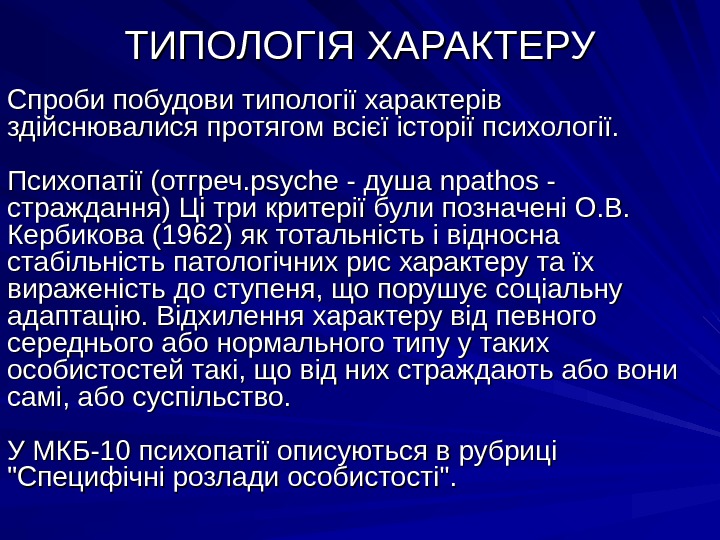 ТИПОЛОГІЯ ХАРАКТЕРУ

Спроби побудови типології характерів здійснювалися протягом всієї історії психології.

Психопатії (отгреч.psyche - душа npathos - страждання) Ці три критерії були позначені О.В. Кербикова (1962) як тотальність і відносна стабільність патологічних рис характеру та їх вираженість до ступеня, що порушує соціальну адаптацію. Відхилення характеру від певного середнього або нормального типу у таких особистостей такі, що від них страждають або вони самі, або суспільство.

У МКБ-10 психопатії описуються в рубриці "Специфічні розлади особистості".